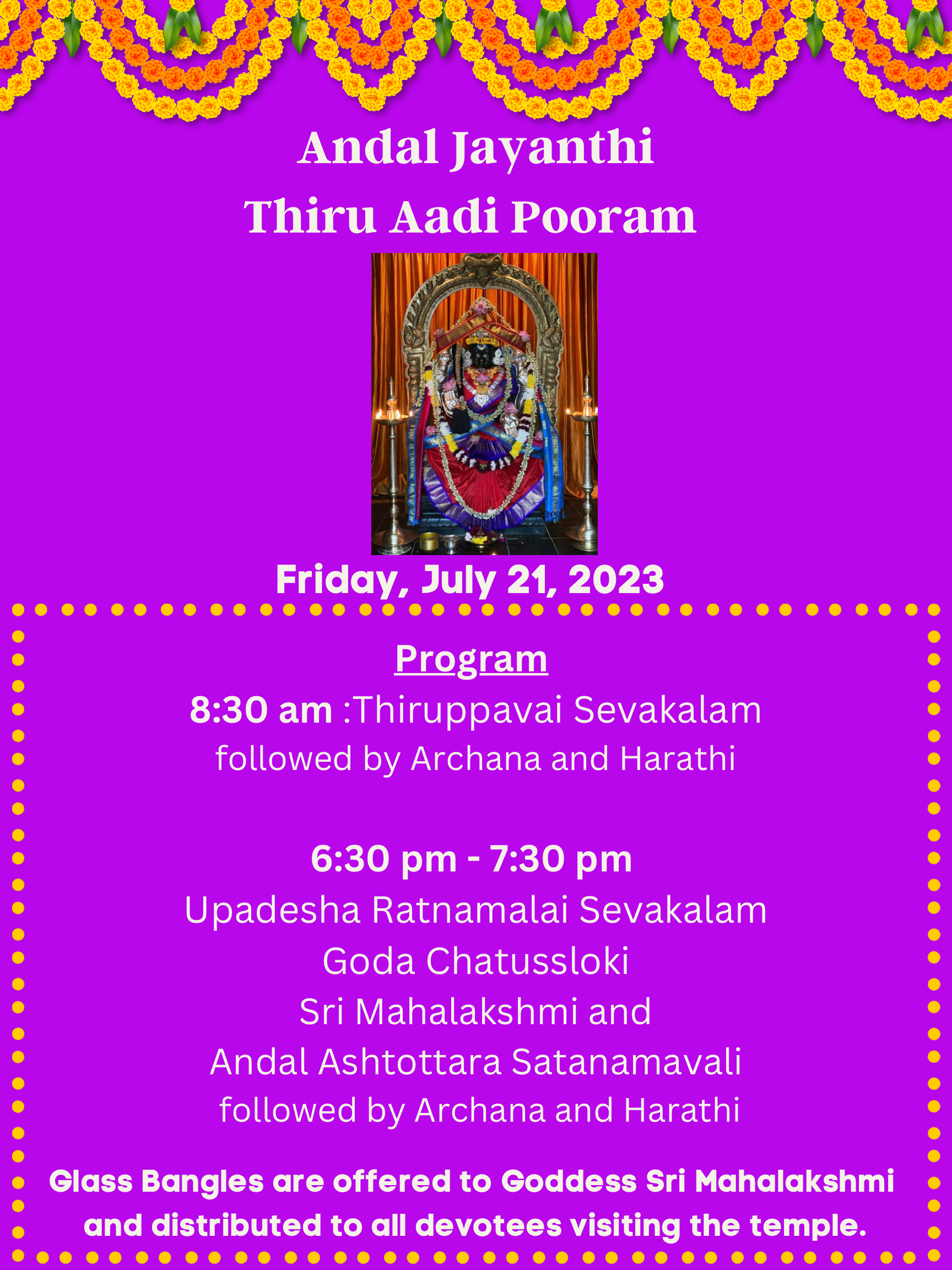 Andal Jayanthi
Thiru Aadi Pooram

Friday, July 21, 2023

Program
8:30 am :Thiruppavai Sevakalam
followed by Archana and Harathi

6:30 pm - 7:30 pm
Upadesha Ratnamalai Sevakalam
Goda Chatussloki
Sri Mahalakshmi and
Andal Ashtottara Satanamavali
followed by Archana and Harathi

Glass Bangles are offered to Goddess Sri Mahalakshmi and distributed to all devotees visiting the temple.